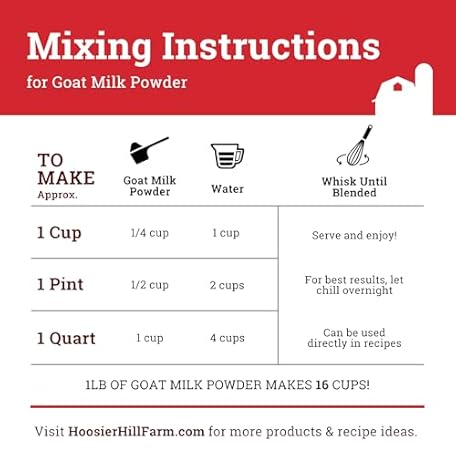 Mixing Instructions
for Goat Milk Powder

| TO MAKE Approx. | Goat Milk Powder | Water | Whisk Until Blended |
|---|---|---|---|
| 1 Cup | 1/4 cup | 1 cup | Serve and enjoy! |
| 1 Pint | 1/2 cup | 2 cups | For best results, let chill overnight |
| 1 Quart | 1 cup | 4 cups | Can be used directly in recipes |

1LB OF GOAT MILK POWDER MAKES 16 CUPS!

Visit HoosierHillFarm.com for more products & recipe ideas.